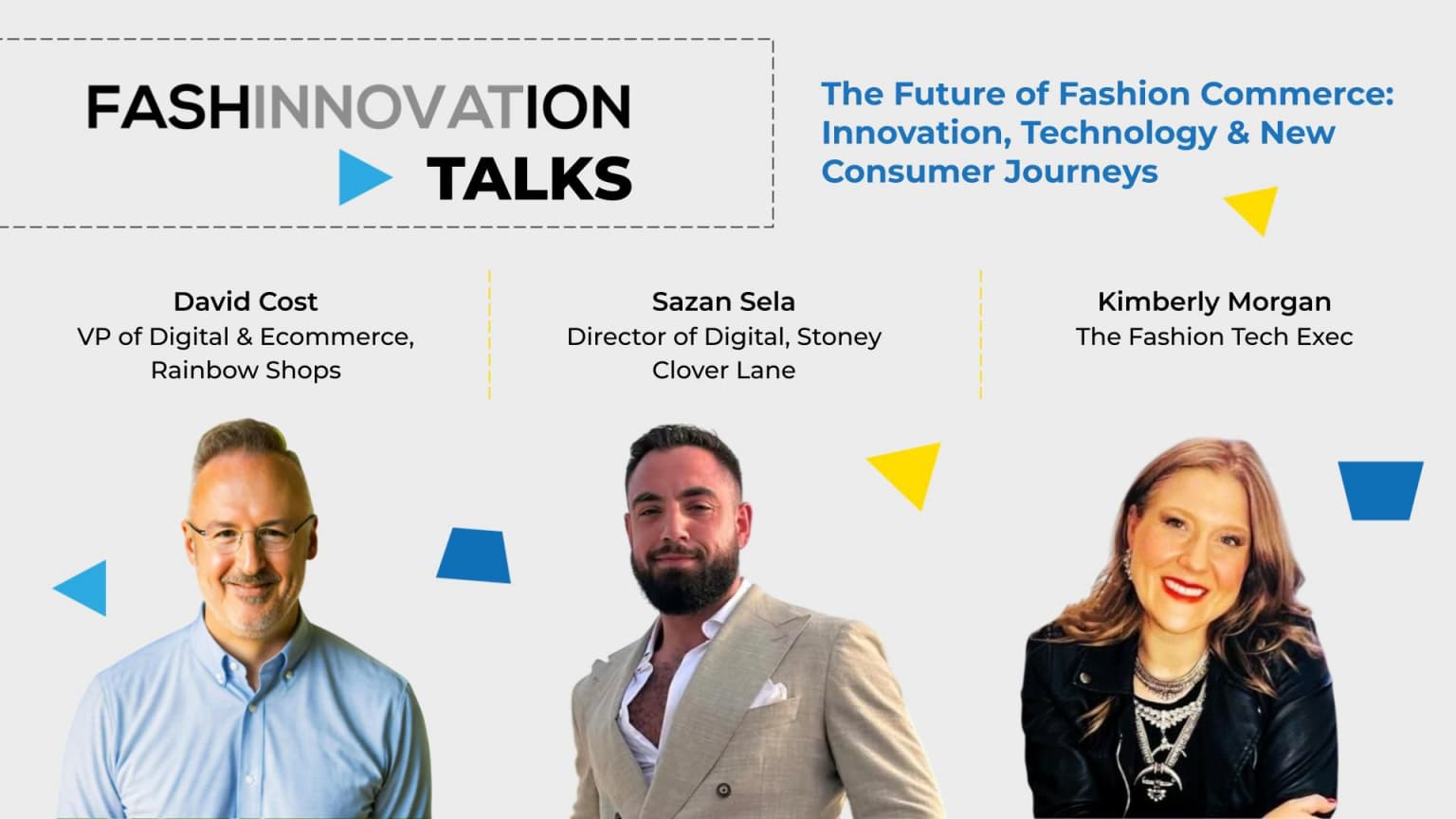 FASHINNOVATION TALKS

The Future of Fashion Commerce: Innovation, Technology & New Consumer Journeys

David Cost
VP of Digital & Ecommerce, Rainbow Shops

Sazan Sela
Director of Digital, Stoney Clover Lane

Kimberly Morgan
The Fashion Tech Exec